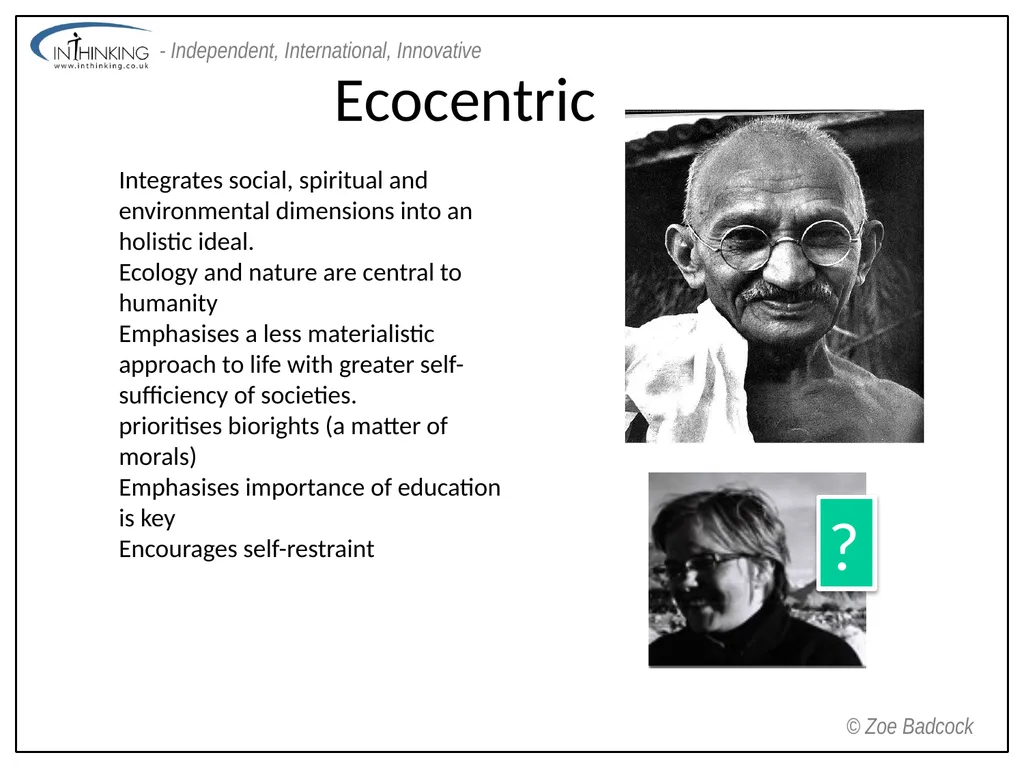 INTHINKING www.inthinking.co.uk - Independent, International, Innovative

Ecocentric

Integrates social, spiritual and environmental dimensions into an holistic ideal.
Ecology and nature are central to humanity
Emphasises a less materialistic approach to life with greater self-sufficiency of societies.
prioritises biorights (a matter of morals)
Emphasises importance of education is key
Encourages self-restraint

?

© Zoe Badcock